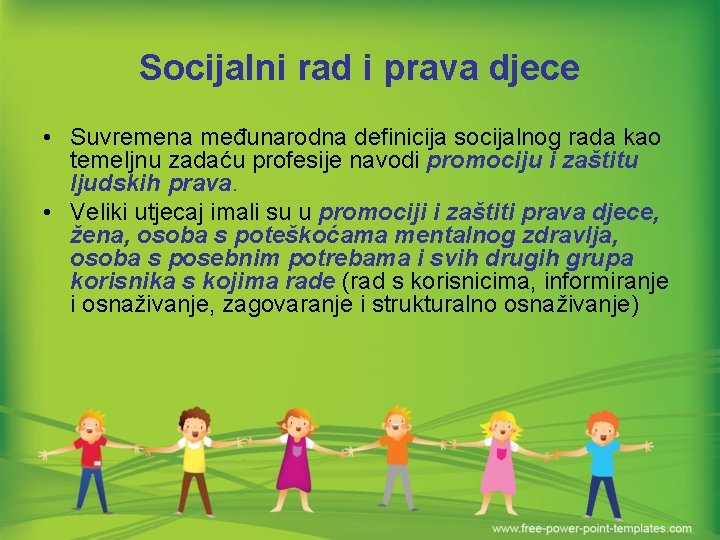 Socijalni rad i prava djece

• Suvremena međunarodna definicija socijalnog rada kao temeljnu zadaću profesije navodi promociju i zaštitu ljudskih prava.

• Veliki utjecaj imali su u promociji i zaštiti prava djece, žena, osoba s poteškoćama mentalnog zdravlja, osoba s posebnim potrebama i svih drugih grupa korisnika s kojima rade (rad s korisnicima, informiranje i osnaživanje, zagovaranje i strukturalno osnaživanje)

www.free-power-point-templates.com